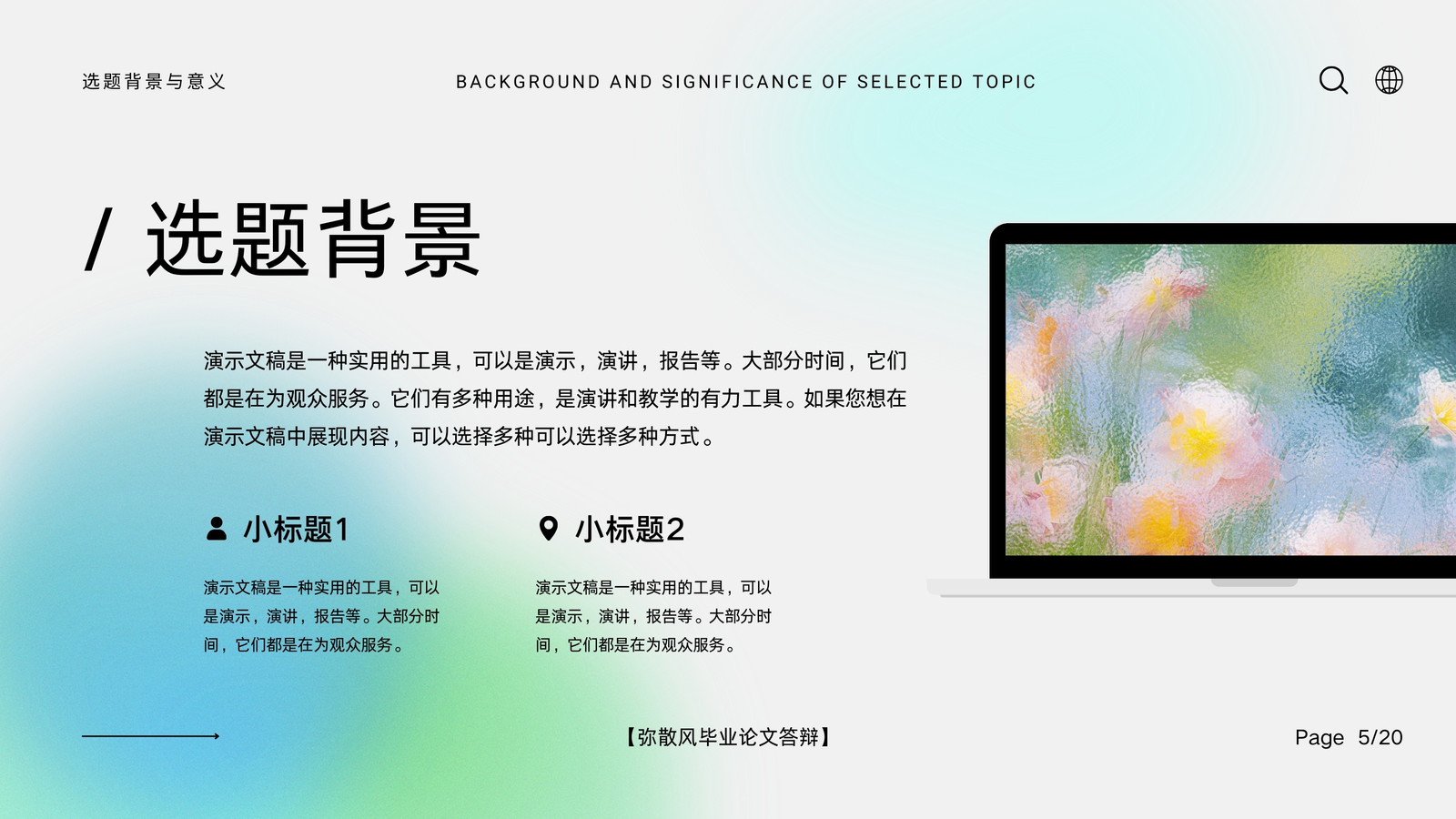 选题背景与意义

BACKGROUND AND SIGNIFICANCE OF SELECTED TOPIC

/ 选题背景

演示文稿是一种实用的工具，可以是演示，演讲，报告等。大部分时间，它们都是在为观众服务。它们有多种用途，是演讲和教学的有力工具。如果您想在演示文稿中展现内容，可以选择多种可以选择多种方式。

小标题1

演示文稿是一种实用的工具，可以是演示，演讲，报告等。大部分时间，它们都是在为观众服务。

小标题2

演示文稿是一种实用的工具，可以是演示，演讲，报告等。大部分时间，它们都是在为观众服务。

【弥散风毕业论文答辩】

Page 5/20